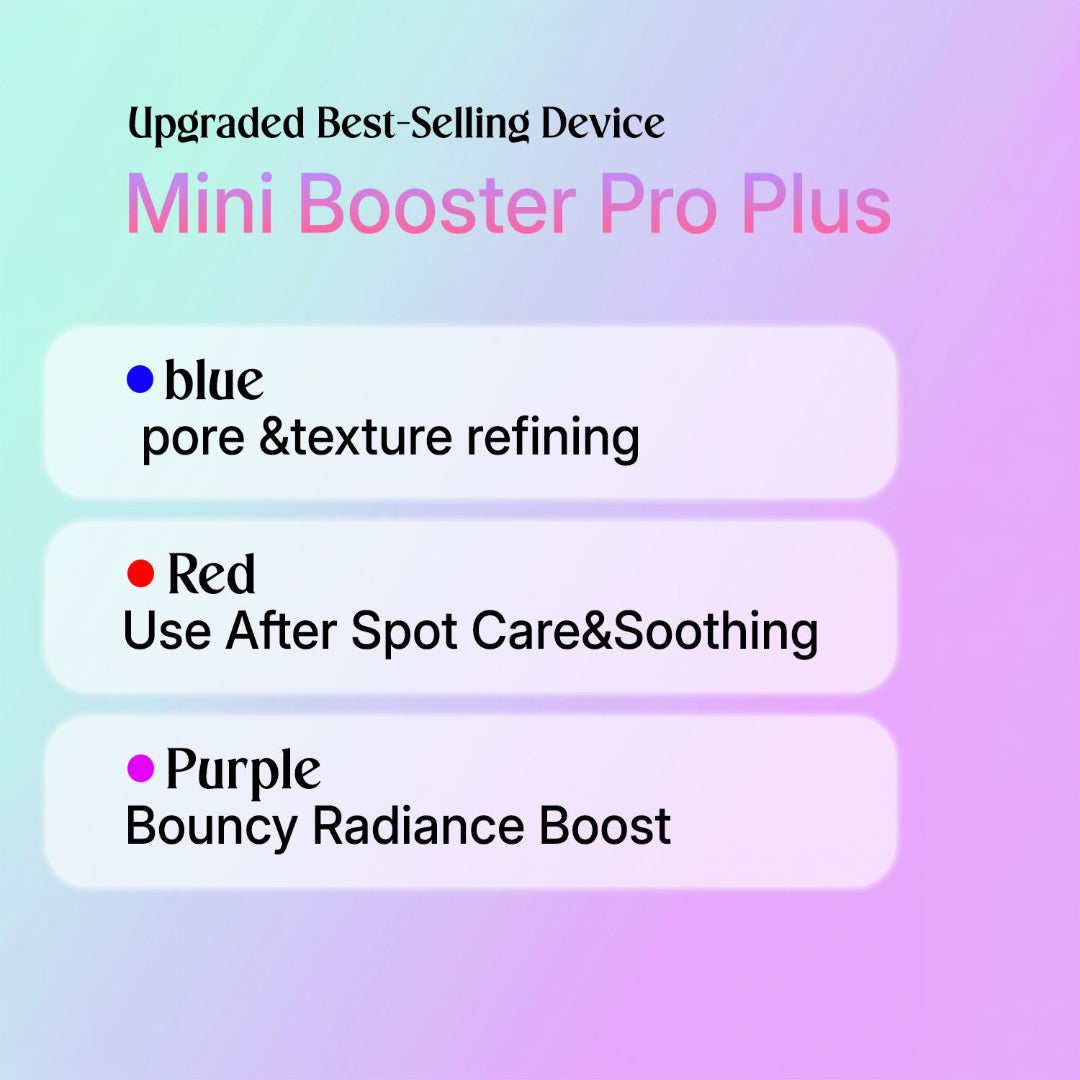 Upgraded Best-Selling Device

Mini Booster Pro Plus

blue
pore &texture refining

Red
Use After Spot Care&Soothing

Purple
Bouncy Radiance Boost